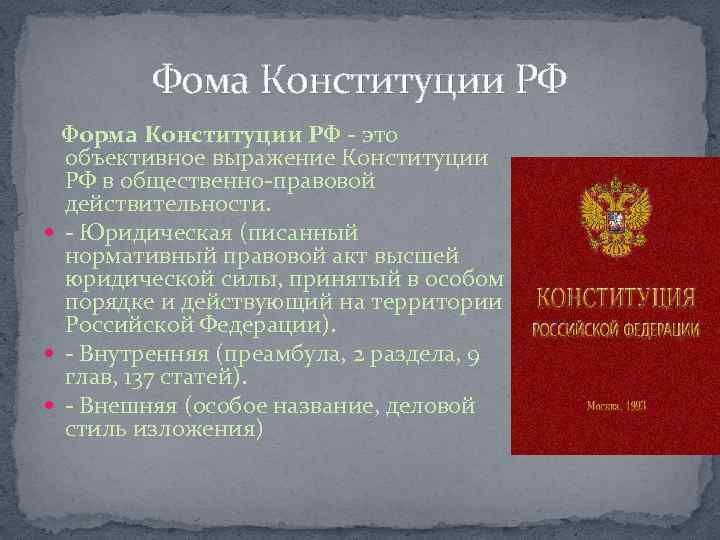 Фома Конституции РФ

Форма Конституции РФ - это объективное выражение Конституции РФ в общественно-правовой действительности.

- Юридическая (писанный нормативный правовой акт высшей юридической силы, принятый в особом порядке и действующий на территории Российской Федерации).
- Внутренняя (преамбула, 2 раздела, 9 глав, 137 статей).
- Внешняя (особое название, деловой стиль изложения)

КОНСТИТУЦИЯ
РОССИЙСКОЙ ФЕДЕРАЦИИ

Москва, 1993